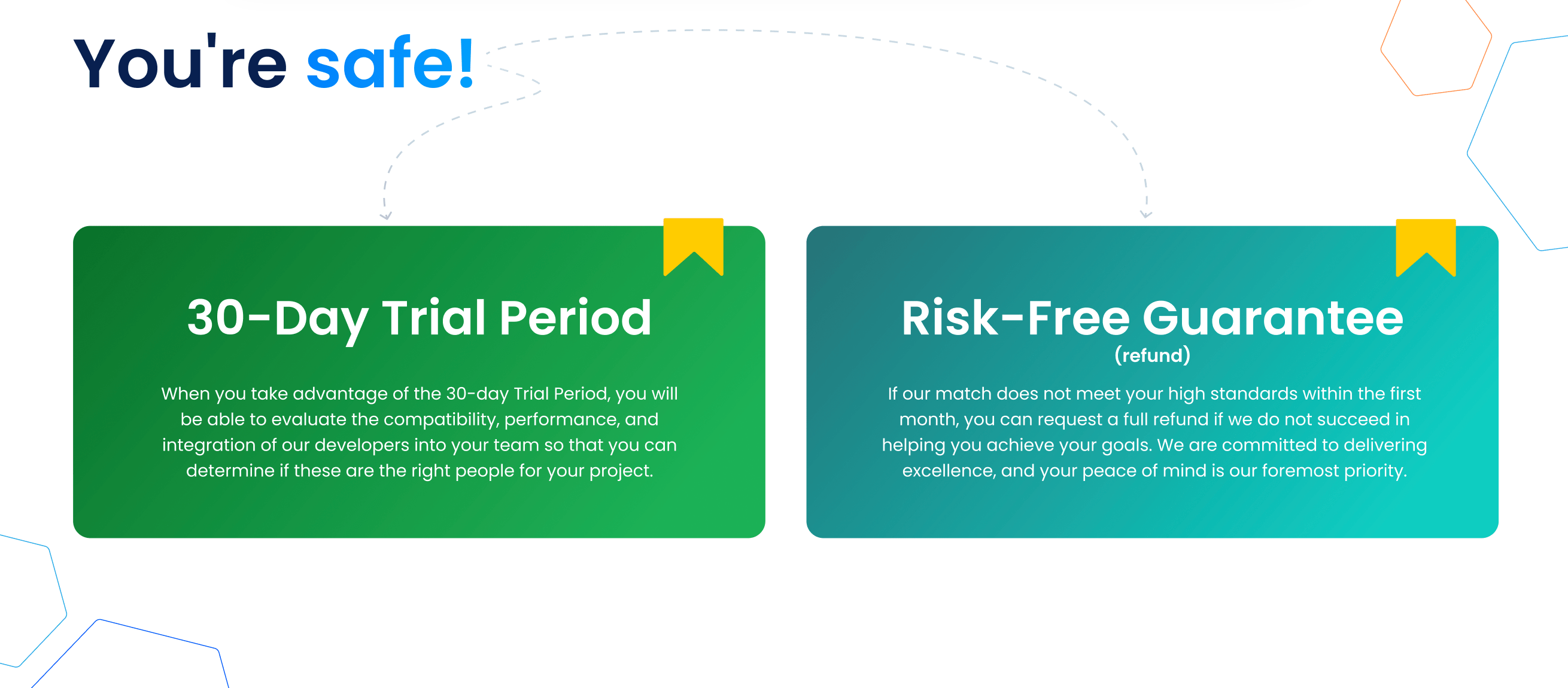 You're safe!

30-Day Trial Period

When you take advantage of the 30-day Trial Period, you will be able to evaluate the compatibility, performance, and integration of our developers into your team so that you can determine if these are the right people for your project.

Risk-Free Guarantee
(refund)

If our match does not meet your high standards within the first month, you can request a full refund if we do not succeed in helping you achieve your goals. We are committed to delivering excellence, and your peace of mind is our foremost priority.